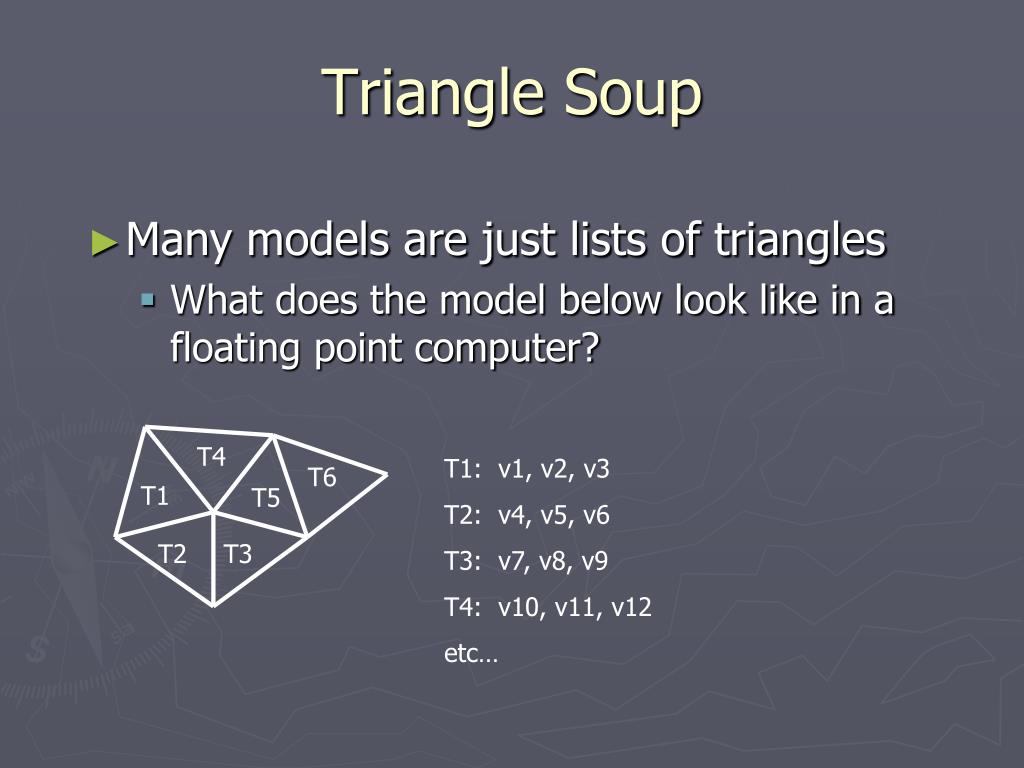 Triangle Soup

► Many models are just lists of triangles

▪ What does the model below look like in a floating point computer?

T4
T6
T1
T5
T2
T3

T1: v1, v2, v3

T2: v4, v5, v6

T3: v7, v8, v9

T4: v10, v11, v12

etc…